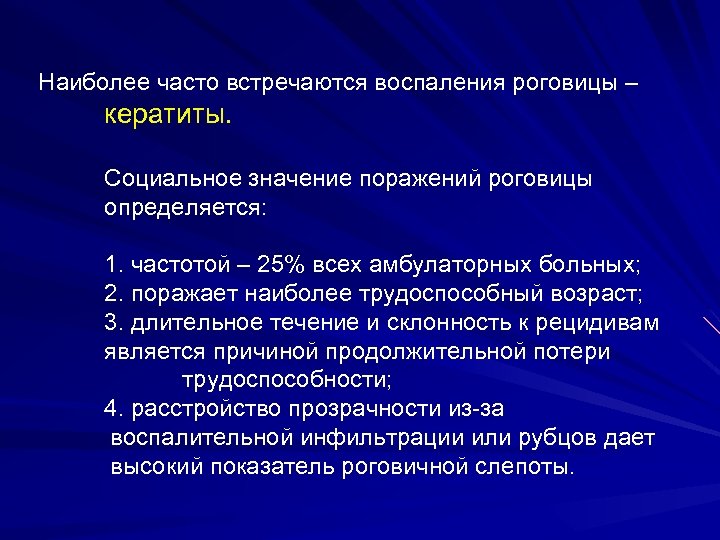 Наиболее часто встречаются воспаления роговицы – кератиты.

Социальное значение поражений роговицы определяется:

1. частотой – 25% всех амбулаторных больных;
2. поражает наиболее трудоспособный возраст;
3. длительное течение и склонность к рецидивам является причиной продолжительной потери трудоспособности;
4. расстройство прозрачности из-за воспалительной инфильтрации или рубцов дает высокий показатель роговичной слепоты.